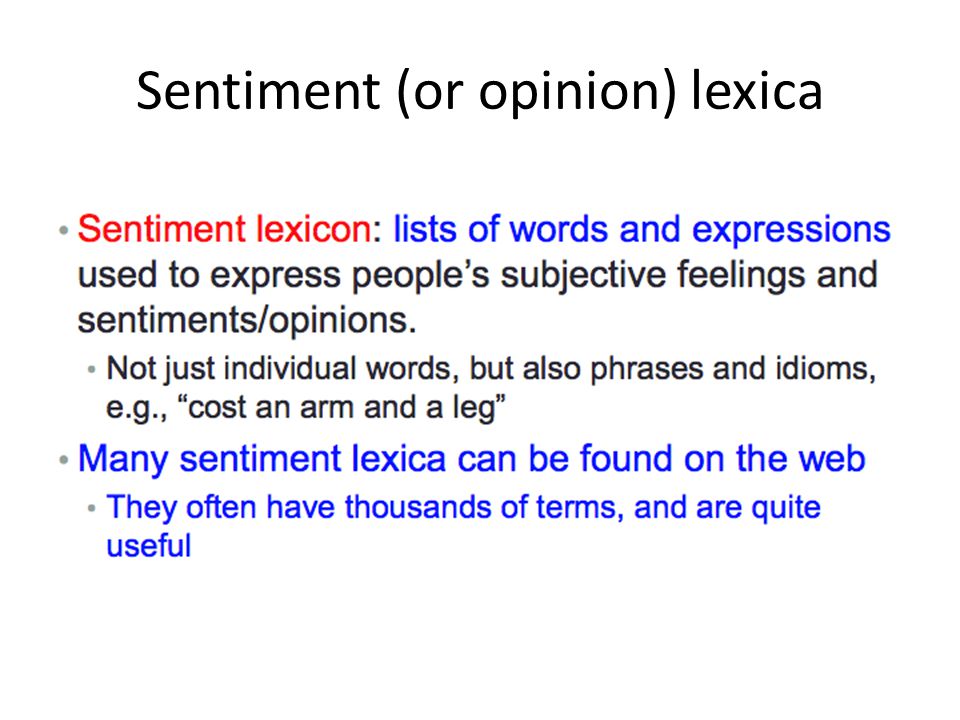 Sentiment (or opinion) lexica

• Sentiment lexicon: lists of words and expressions used to express people's subjective feelings and sentiments/opinions.
  • Not just individual words, but also phrases and idioms, e.g., "cost an arm and a leg"
• Many sentiment lexica can be found on the web
  • They often have thousands of terms, and are quite useful